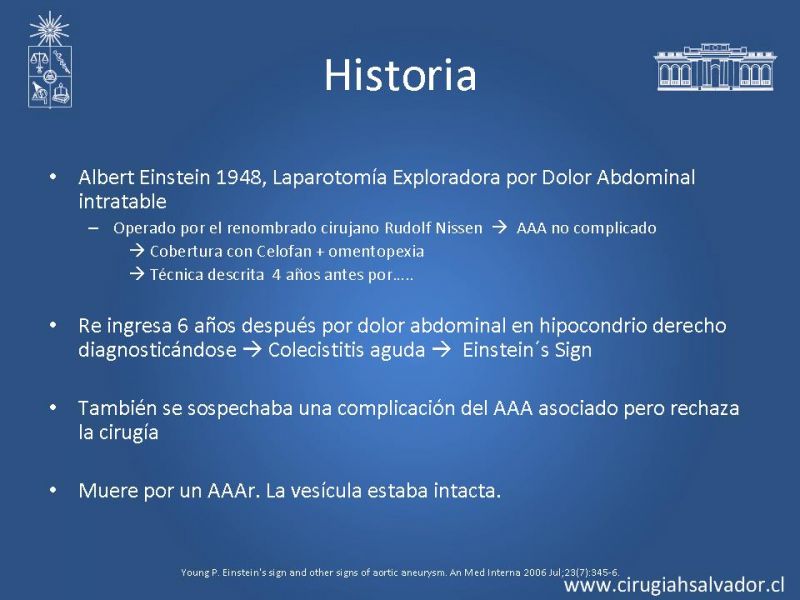 Historia

• Albert Einstein 1948, Laparotomía Exploradora por Dolor Abdominal intratable
– Operado por el renombrado cirujano Rudolf Nissen → AAA no complicado
→ Cobertura con Celofan + omentopexia
→ Técnica descrita 4 años antes por…..

• Re ingresa 6 años después por dolor abdominal en hipocondrio derecho diagnosticándose → Colecistitis aguda → Einstein´s Sign

• También se sospechaba una complicación del AAA asociado pero rechaza la cirugía

• Muere por un AAAr. La vesícula estaba intacta.

Young P. Einstein's sign and other signs of aortic aneurysm. An Med Interna 2006 Jul;23(7):345-6.

www.cirugiahsalvador.cl